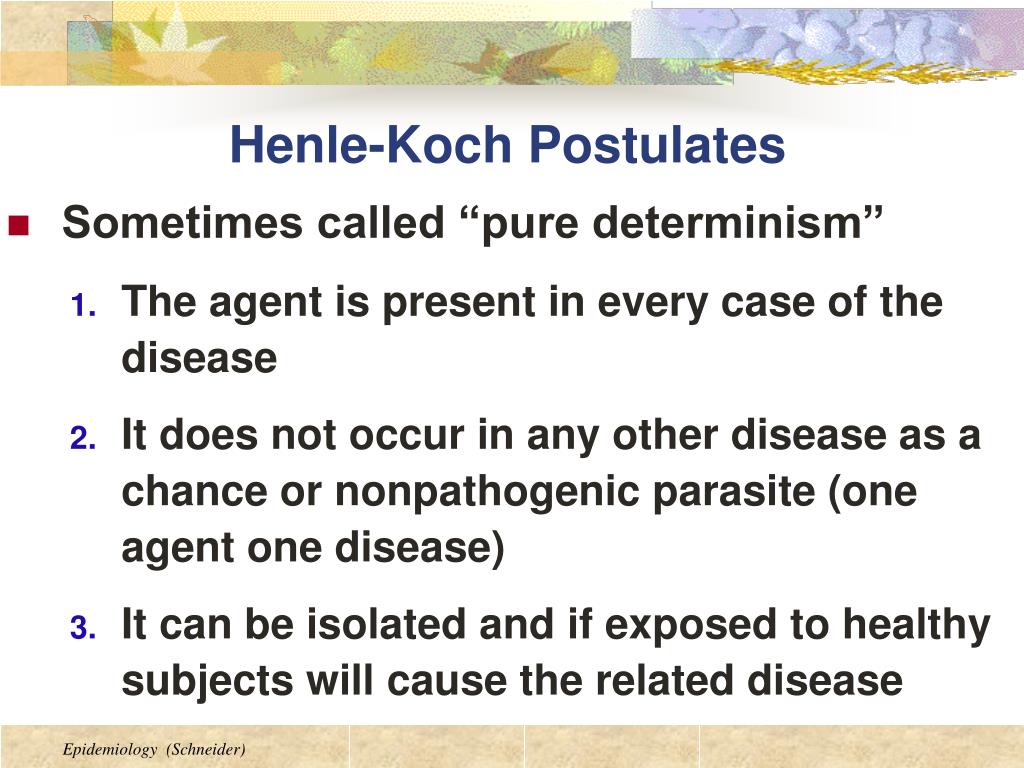 Henle-Koch Postulates

Sometimes called “pure determinism”

1. The agent is present in every case of the disease

2. It does not occur in any other disease as a chance or nonpathogenic parasite (one agent one disease)

3. It can be isolated and if exposed to healthy subjects will cause the related disease

Epidemiology (Schneider)